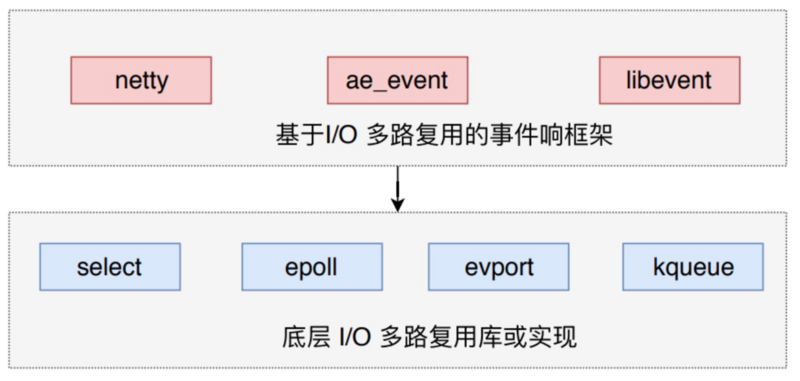 netty

ae_event

libevent

基于I/O 多路复用的事件响框架

select

epoll

evport

kqueue

底层 I/O 多路复用库或实现